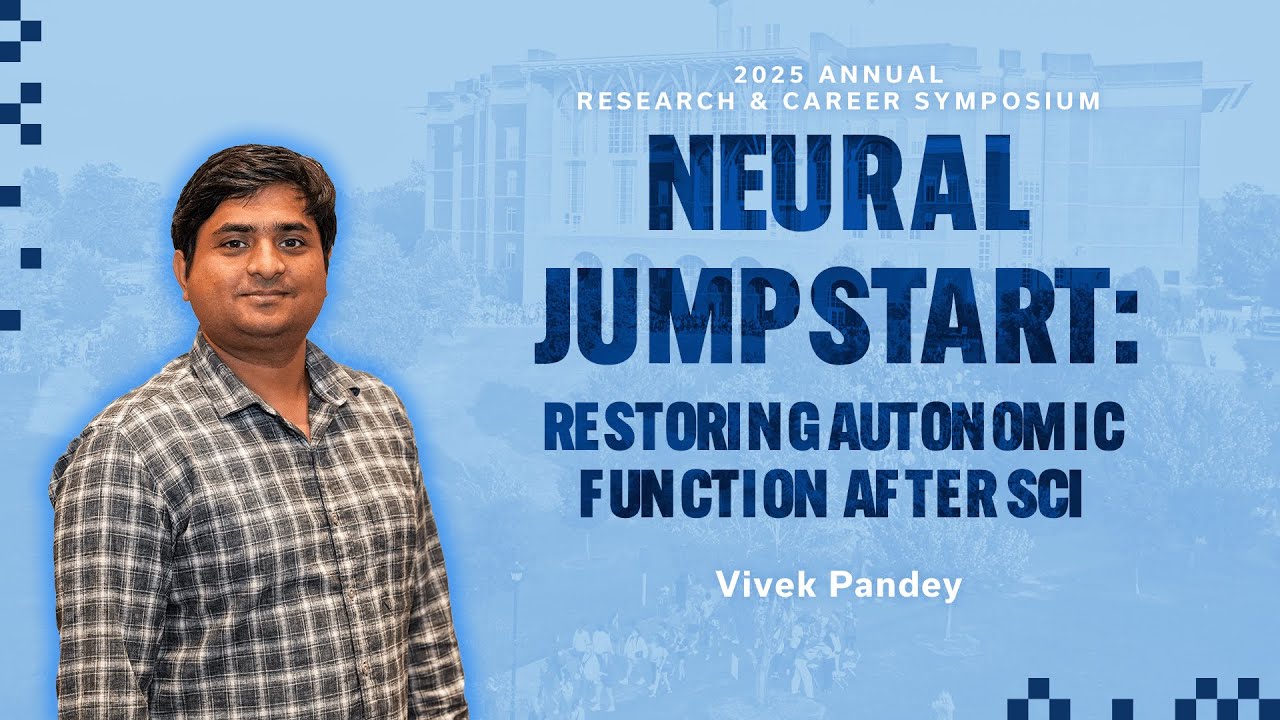 2025 ANNUAL
RESEARCH & CAREER SYMPOSIUM

NEURAL JUMPSTART:
RESTORING AUTONOMIC FUNCTION AFTER SCI

Vivek Pandey